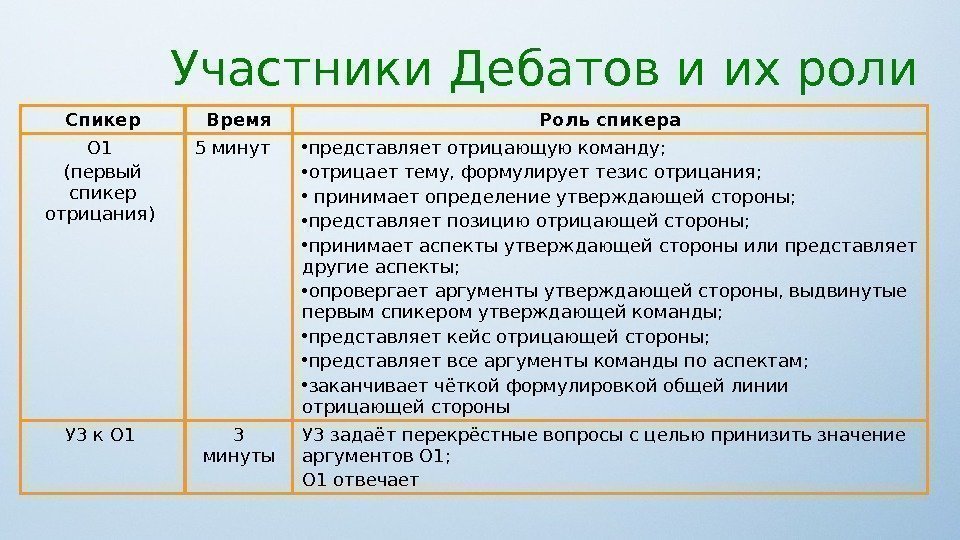 Участники Дебатов и их роли

| Спикер | Время | Роль спикера |
|---|---|---|
| О1 (первый спикер отрицания) | 5 минут | • представляет отрицающую команду; • отрицает тему, формулирует тезис отрицания; • принимает определение утверждающей стороны; • представляет позицию отрицающей стороны; • принимает аспекты утверждающей стороны или представляет другие аспекты; • опровергает аргументы утверждающей стороны, выдвинутые первым спикером утверждающей команды; • представляет кейс отрицающей стороны; • представляет все аргументы команды по аспектам; • заканчивает чёткой формулировкой общей линии отрицающей стороны |
| У3 к О1 | 3 минуты | У3 задаёт перекрёстные вопросы с целью принизить значение аргументов О1; О1 отвечает |